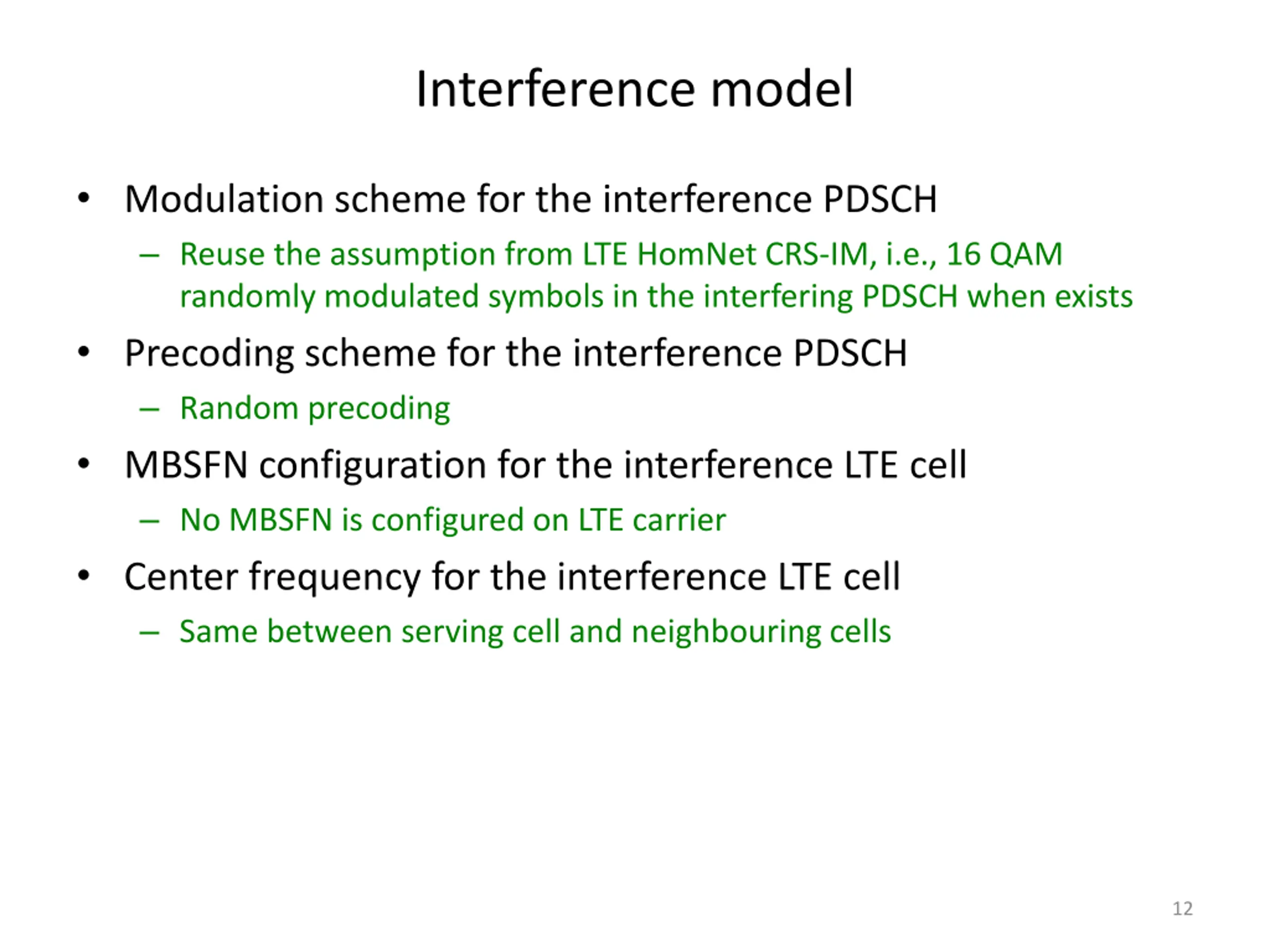 Interference model

• Modulation scheme for the interference PDSCH
– Reuse the assumption from LTE HomNet CRS-IM, i.e., 16 QAM randomly modulated symbols in the interfering PDSCH when exists

• Precoding scheme for the interference PDSCH
– Random precoding

• MBSFN configuration for the interference LTE cell
– No MBSFN is configured on LTE carrier

• Center frequency for the interference LTE cell
– Same between serving cell and neighbouring cells

12